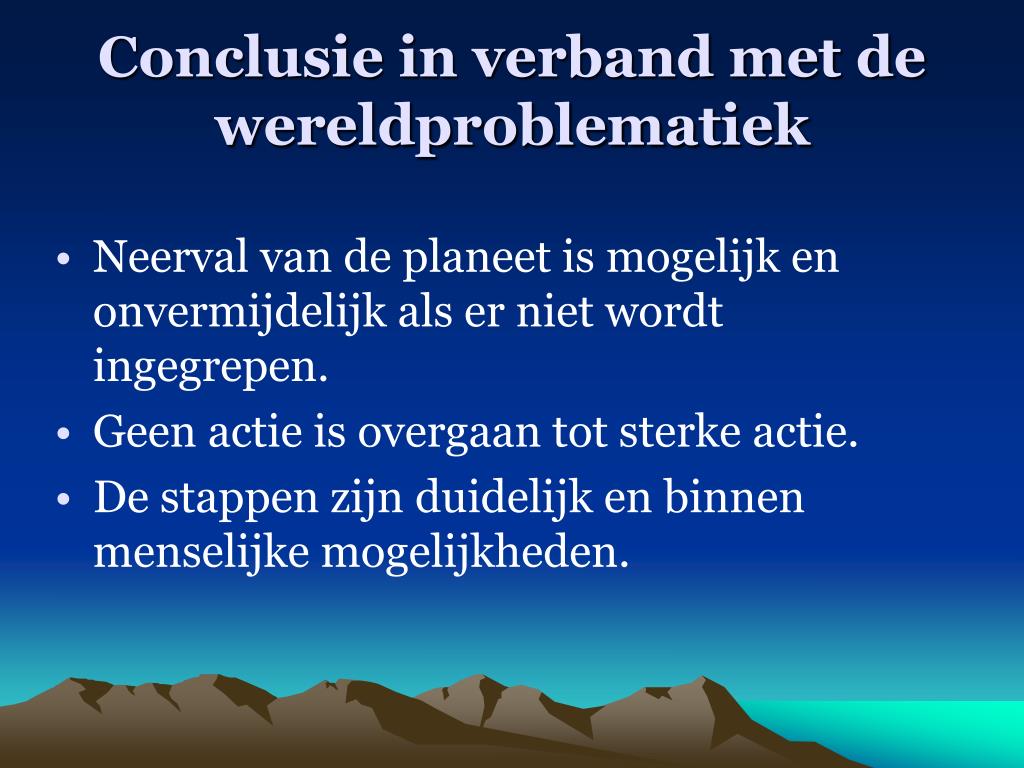 Conclusie in verband met de wereldproblematiek

• Neerval van de planeet is mogelijk en onvermijdelijk als er niet wordt ingegrepen.
• Geen actie is overgaan tot sterke actie.
• De stappen zijn duidelijk en binnen menselijke mogelijkheden.